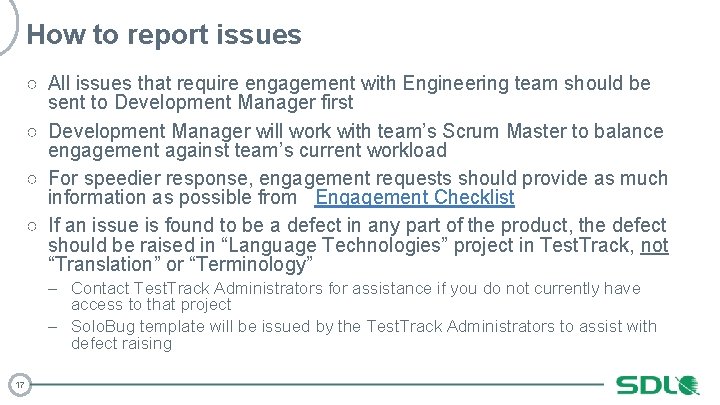 How to report issues

○ All issues that require engagement with Engineering team should be sent to Development Manager first

○ Development Manager will work with team's Scrum Master to balance engagement against team's current workload

○ For speedier response, engagement requests should provide as much information as possible from Engagement Checklist

○ If an issue is found to be a defect in any part of the product, the defect should be raised in "Language Technologies" project in TestTrack, not "Translation" or "Terminology"

– Contact TestTrack Administrators for assistance if you do not currently have access to that project

– SoloBug template will be issued by the TestTrack Administrators to assist with defect raising

17

SDL